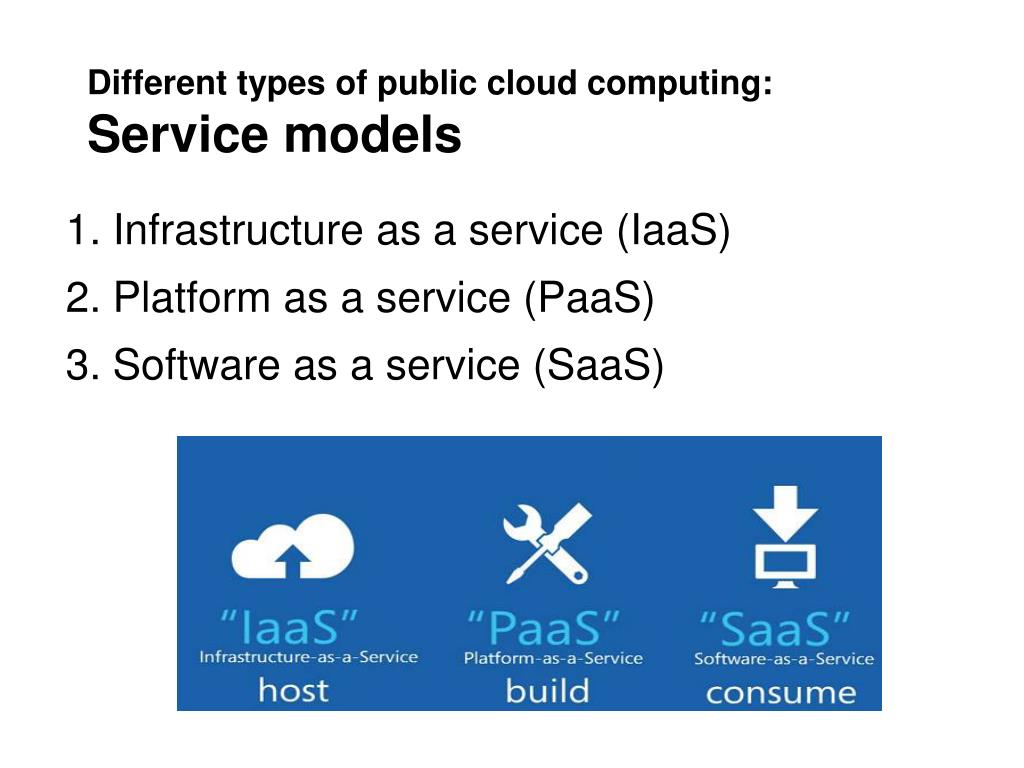 Different types of public cloud computing:
Service models

1. Infrastructure as a service (IaaS)
2. Platform as a service (PaaS)
3. Software as a service (SaaS)

“IaaS”
Infrastructure-as-a-Service
host

“PaaS”
Platform-as-a-Service
build

“SaaS”
Software-as-a-Service
consume